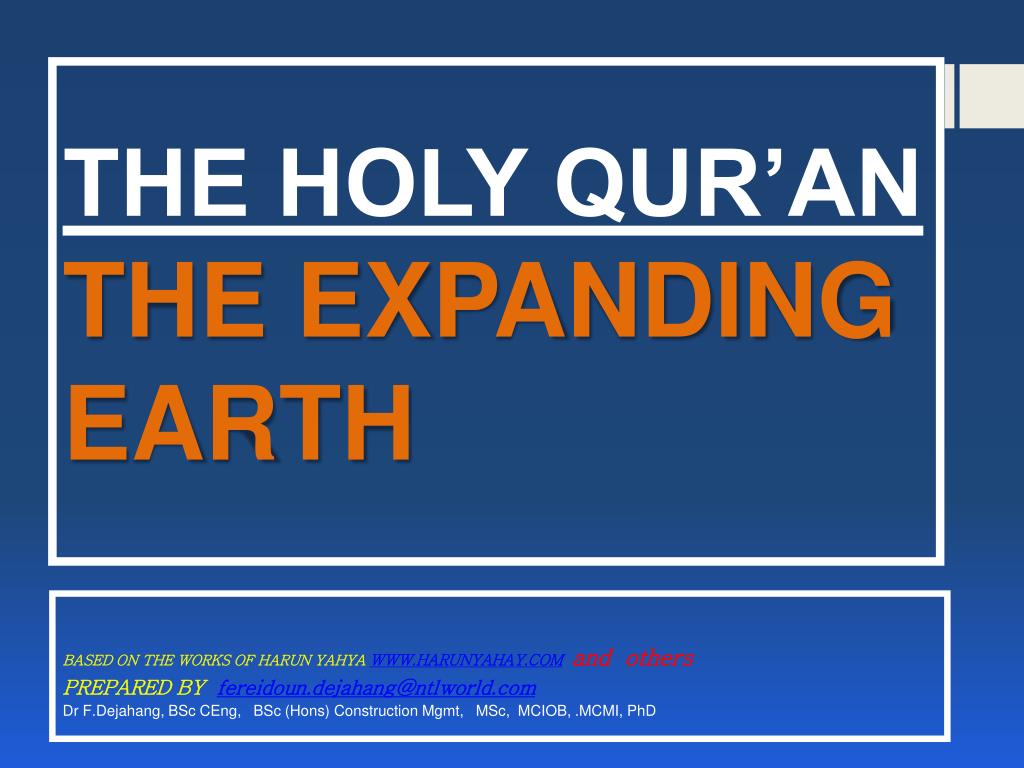 THE HOLY QUR’AN
THE EXPANDING EARTH

BASED ON THE WORKS OF HARUN YAHYA WWW.HARUNYAHAY.COM and others
PREPARED BY fereidoun.dejahang@ntlworld.com
Dr F.Dejahang, BSc CEng, BSc (Hons) Construction Mgmt, MSc, MCIOB, .MCMI, PhD